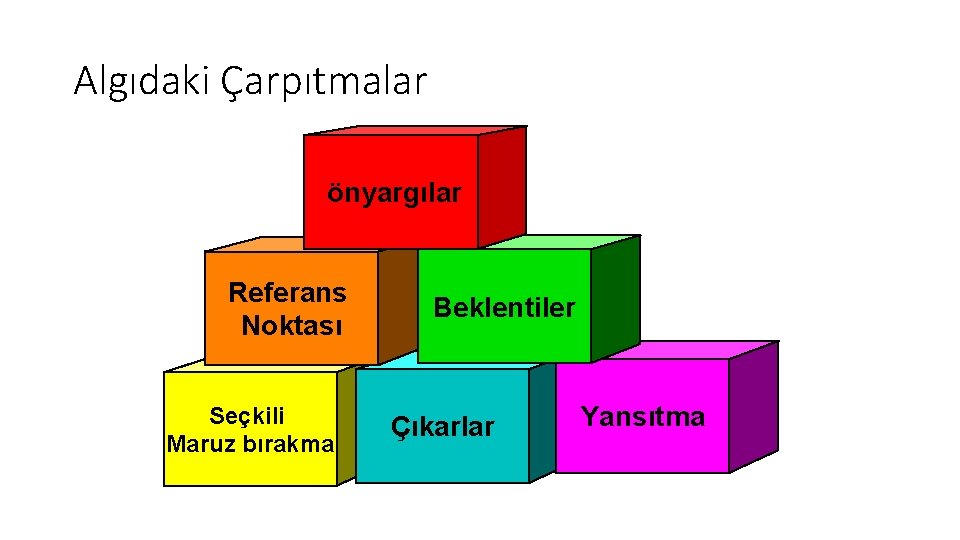 Algıdaki Çarpıtmalar

önyargılar

Referans Noktası

Beklentiler

Seçkili Maruz bırakma

Çıkarlar

Yansıtma